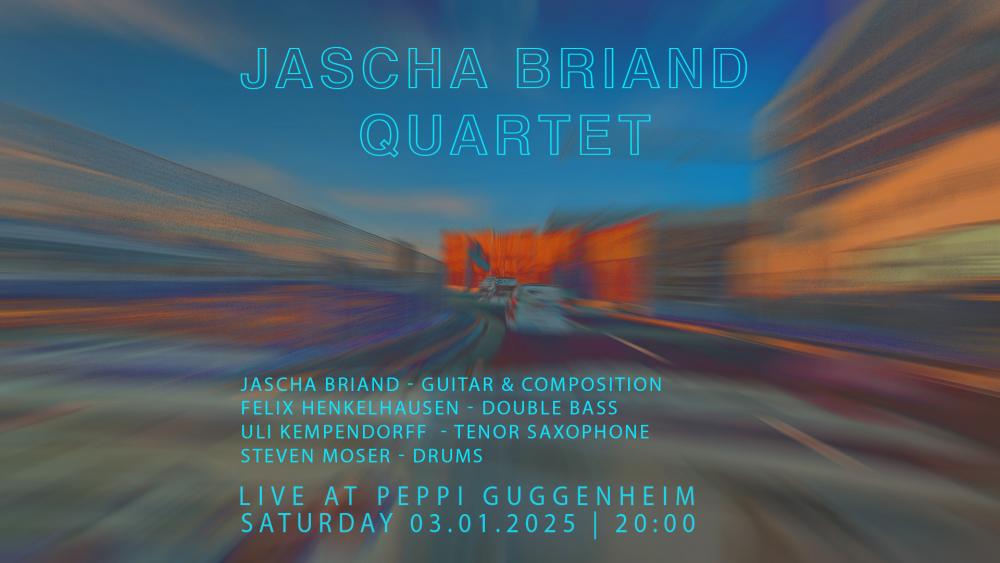 JASCHA BRIAND QUARTET

JASCHA BRIAND - GUITAR & COMPOSITION
FELIX HENKELHAUSEN - DOUBLE BASS
ULI KEMPENDORFF - TENOR SAXOPHONE
STEVEN MOSER - DRUMS

LIVE AT PEPPI GUGGENHEIM
SATURDAY 03.01.2025 | 20:00